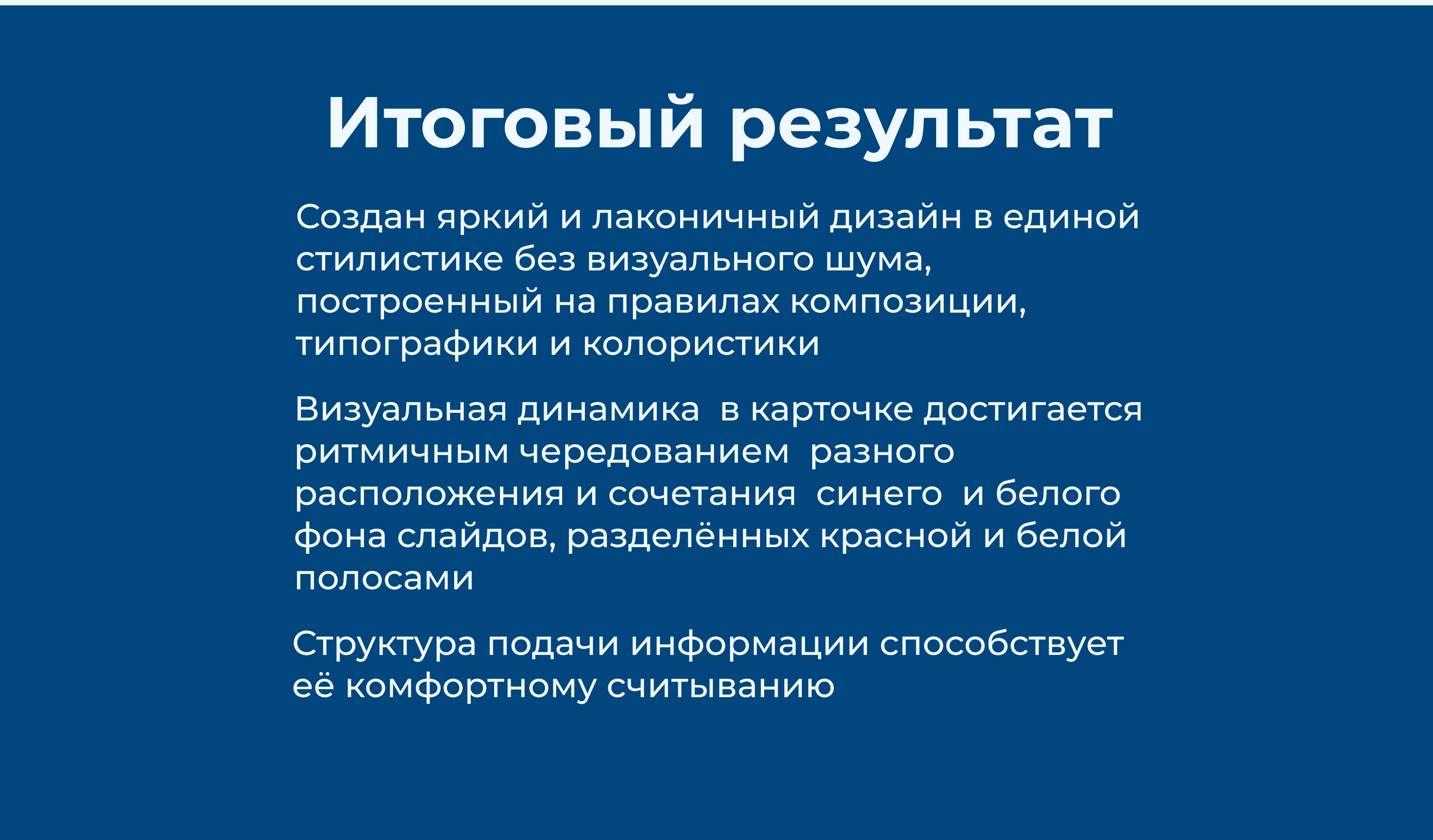 Итоговый результат

Создан яркий и лаконичный дизайн в единой стилистике без визуального шума, построенный на правилах композиции, типографики и колористики

Визуальная динамика  в карточке достигается ритмичным чередованием  разного расположения и сочетания  синего  и белого фона слайдов, разделённых красной и белой полосами

Структура подачи информации способствует её комфортному считыванию